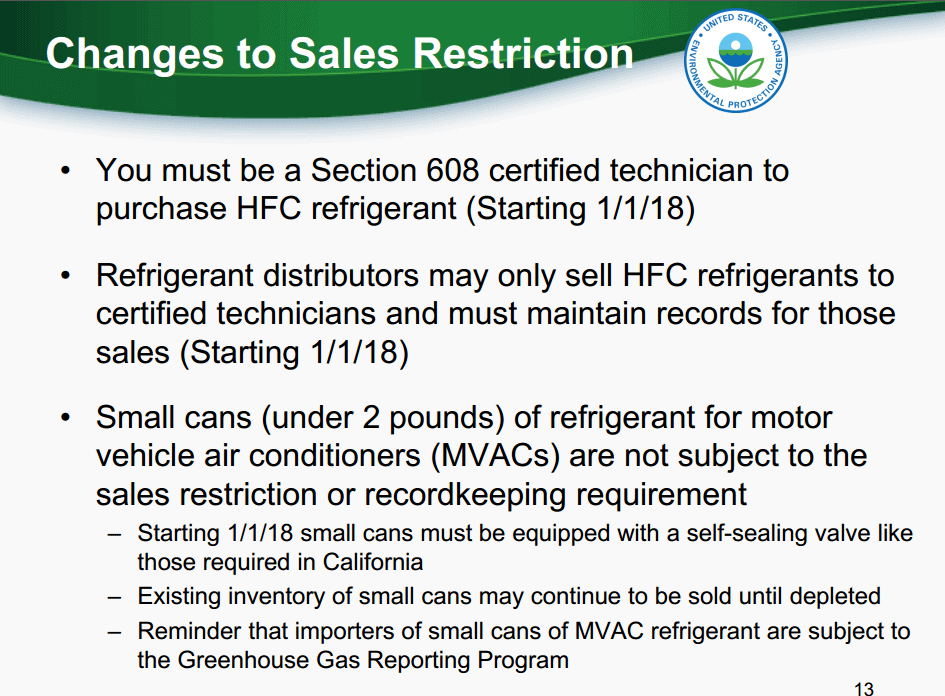 Changes to Sales Restriction

UNITED STATES ENVIRONMENTAL PROTECTION AGENCY

• You must be a Section 608 certified technician to purchase HFC refrigerant (Starting 1/1/18)

• Refrigerant distributors may only sell HFC refrigerants to certified technicians and must maintain records for those sales (Starting 1/1/18)

• Small cans (under 2 pounds) of refrigerant for motor vehicle air conditioners (MVACs) are not subject to the sales restriction or recordkeeping requirement
– Starting 1/1/18 small cans must be equipped with a self-sealing valve like those required in California
– Existing inventory of small cans may continue to be sold until depleted
– Reminder that importers of small cans of MVAC refrigerant are subject to the Greenhouse Gas Reporting Program

13